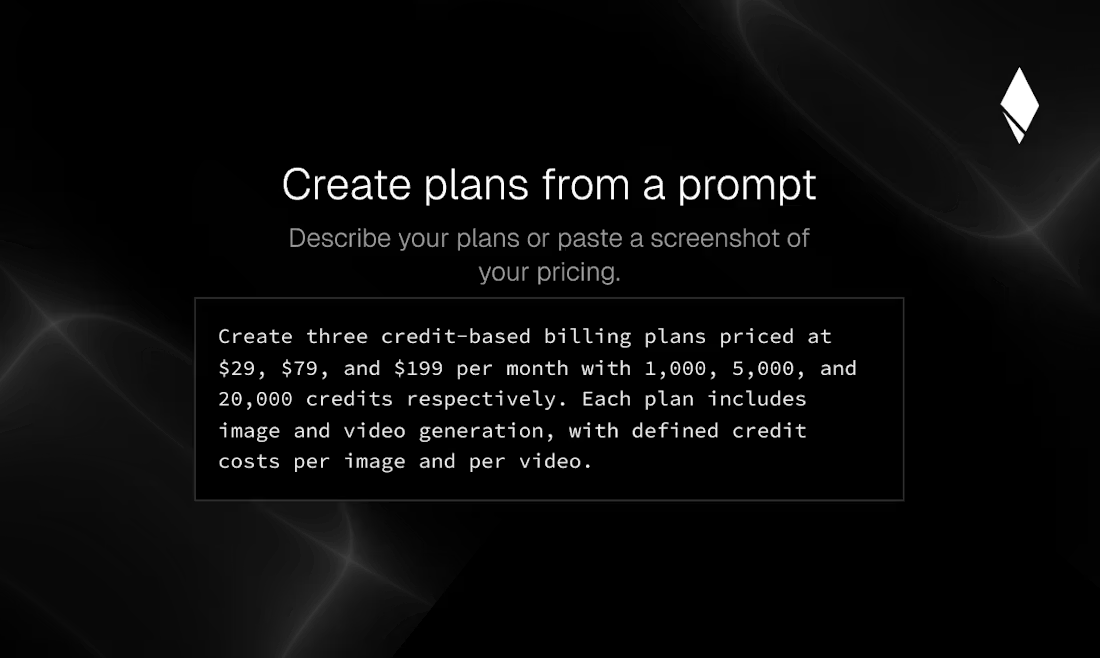 Create plans from a prompt

Describe your plans or paste a screenshot of your pricing.

Create three credit-based billing plans priced at \$29, \$79, and \$199 per month with 1,000, 5,000, and 20,000 credits respectively. Each plan includes image and video generation, with defined credit costs per image and per video.